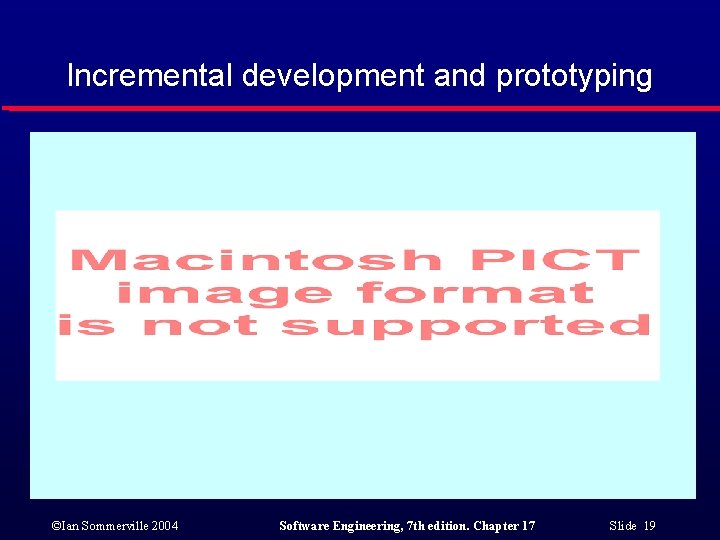 Incremental development and prototyping

Macintosh PICT image format is not supported

©Ian Sommerville 2004

Software Engineering, 7th edition. Chapter 17

Slide 19